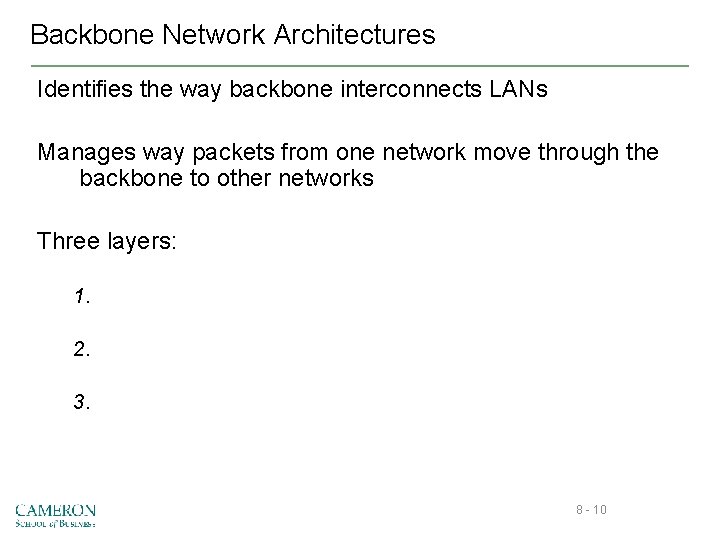 Backbone Network Architectures

Identifies the way backbone interconnects LANs

Manages way packets from one network move through the backbone to other networks

Three layers:

1.

2.

3.

CAMERON
School of Business

8 - 10